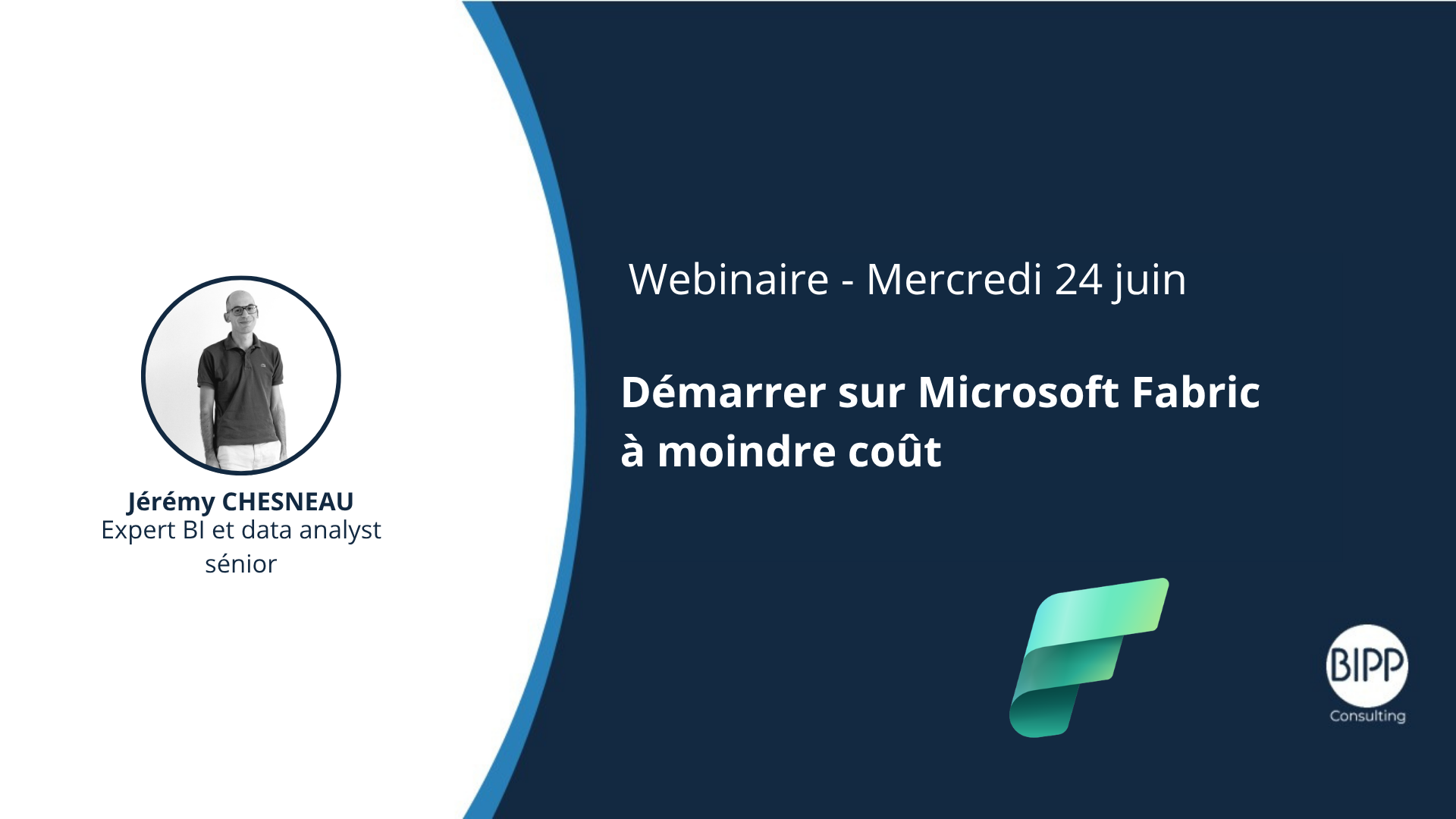 Jérémy CHESNEAU
Expert BI et data analyst sénior

Webinaire - Mercredi 24 juin

Démarrer sur Microsoft Fabric à moindre coût

BIPP
Consulting